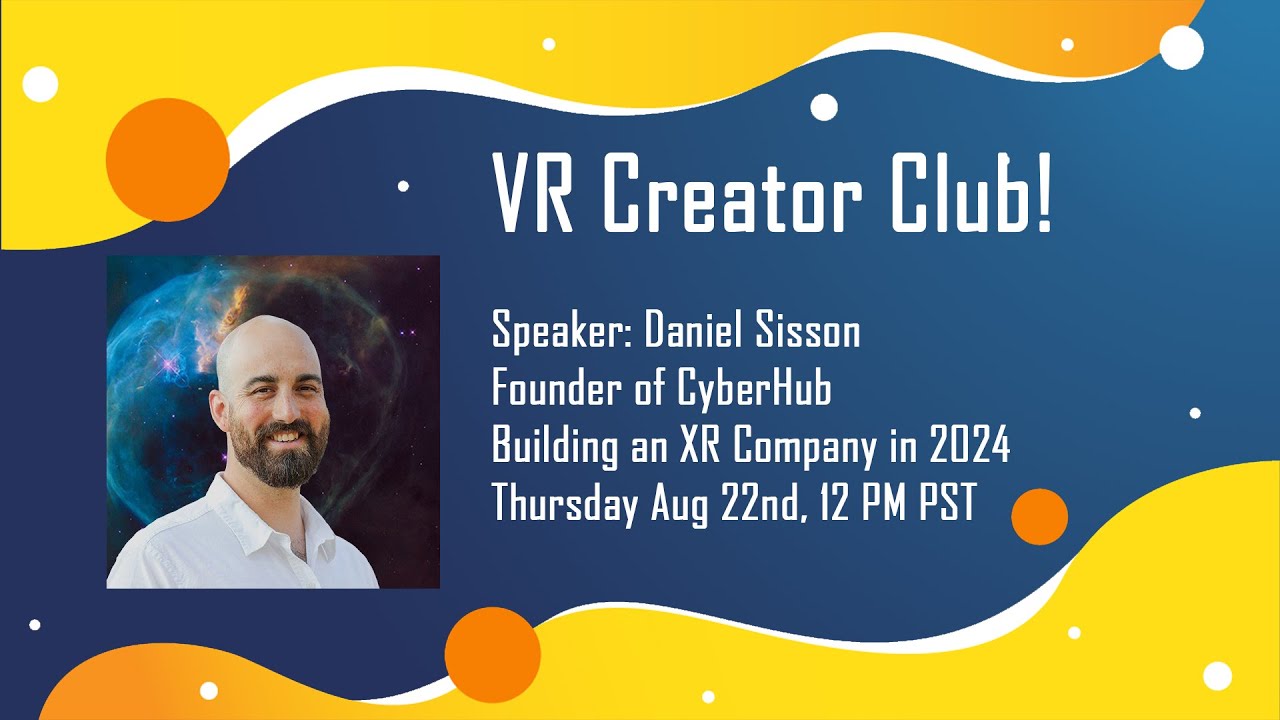 VR Creator Club!

Speaker: Daniel Sisson
Founder of CyberHub
Building an XR Company in 2024
Thursday Aug 22nd, 12 PM PST